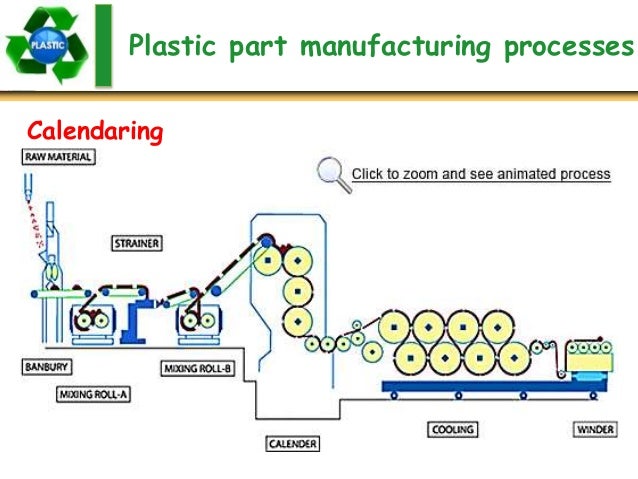 PLASTIC

Plastic part manufacturing processes

Calendaring

RAW MATERIAL

Click to zoom and see animated process

STRAINER

BANBURY

MIXING ROLL-A

MIXING ROLL-B

CALENDER

COOLING

WINDER